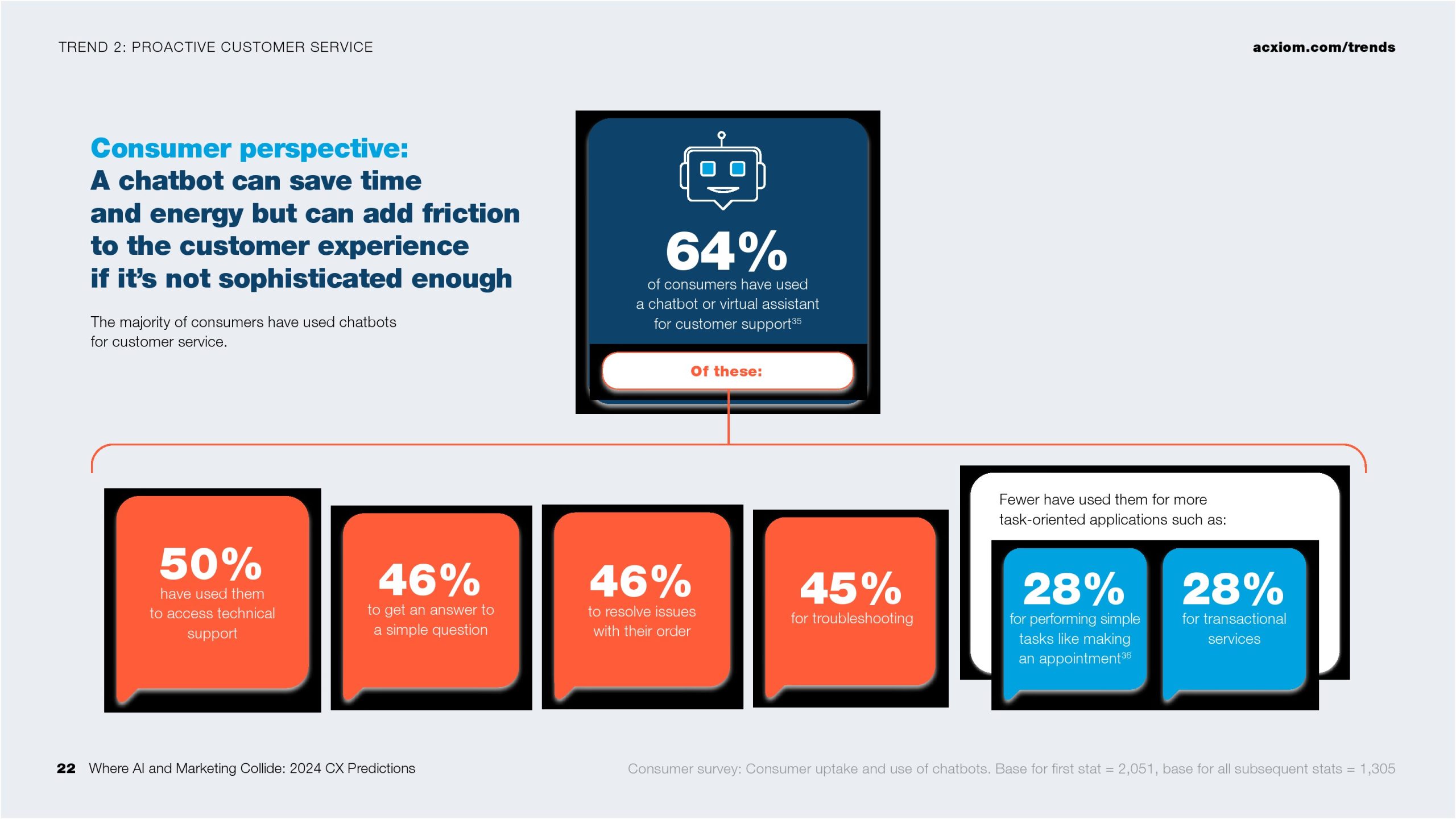 TREND 2: PROACTIVE CUSTOMER SERVICE

acxiom.com/trends

Consumer perspective:
A chatbot can save time and energy but can add friction to the customer experience if it's not sophisticated enough

The majority of consumers have used chatbots for customer service.

64%
of consumers have used a chatbot or virtual assistant for customer support$^{35}$

Of these:

50%
have used them to access technical support

46%
to get an answer to a simple question

46%
to resolve issues with their order

45%
for troubleshooting

Fewer have used them for more task-oriented applications such as:

28%
for performing simple tasks like making an appointment$^{36}$

28%
for transactional services

22 Where AI and Marketing Collide: 2024 CX Predictions

Consumer survey: Consumer uptake and use of chatbots. Base for first stat = 2,051, base for all subsequent stats = 1,305